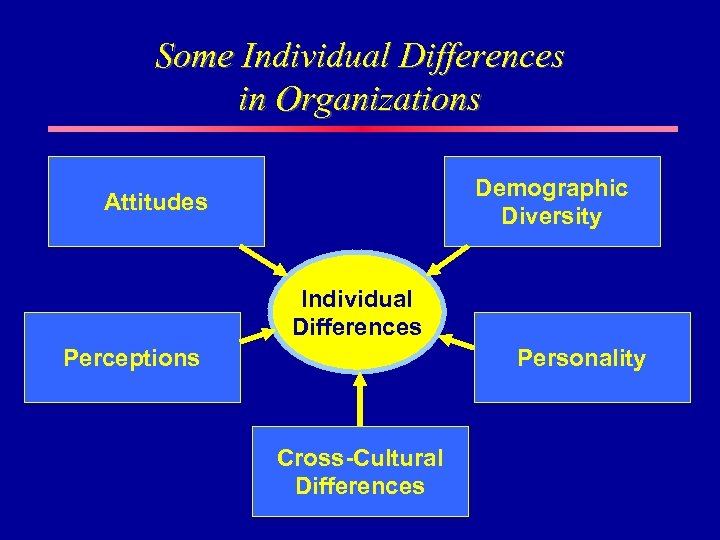 Some Individual Differences in Organizations

Attitudes

Demographic Diversity

Individual Differences

Perceptions

Personality

Cross-Cultural Differences